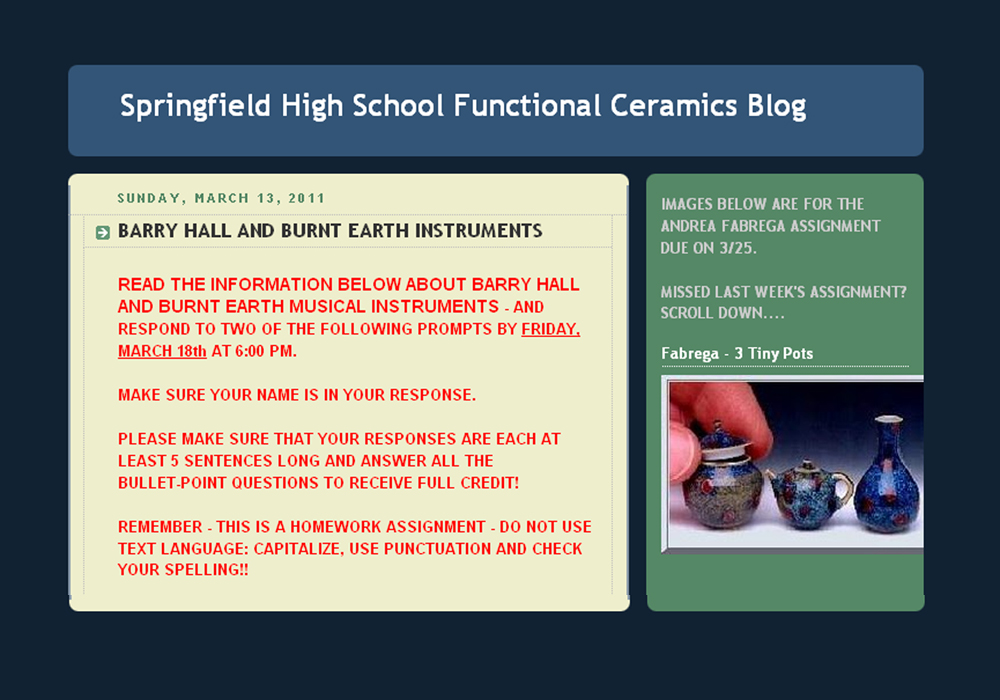 Springfield High School Functional Ceramics Blog

SUNDAY, MARCH 13, 2011

BARRY HALL AND BURNT EARTH INSTRUMENTS

READ THE INFORMATION BELOW ABOUT BARRY HALL AND BURNT EARTH MUSICAL INSTRUMENTS - AND RESPOND TO TWO OF THE FOLLOWING PROMPTS BY FRIDAY, MARCH 18th AT 6:00 PM.

MAKE SURE YOUR NAME IS IN YOUR RESPONSE.

PLEASE MAKE SURE THAT YOUR RESPONSES ARE EACH AT LEAST 5 SENTENCES LONG AND ANSWER ALL THE BULLET-POINT QUESTIONS TO RECEIVE FULL CREDIT!

REMEMBER - THIS IS A HOMEWORK ASSIGNMENT - DO NOT USE TEXT LANGUAGE: CAPITALIZE, USE PUNCTUATION AND CHECK YOUR SPELLING!!

IMAGES BELOW ARE FOR THE ANDREA FABREGA ASSIGNMENT DUE ON 3/25.

MISSED LAST WEEK'S ASSIGNMENT? SCROLL DOWN....

Fabrega - 3 Tiny Pots